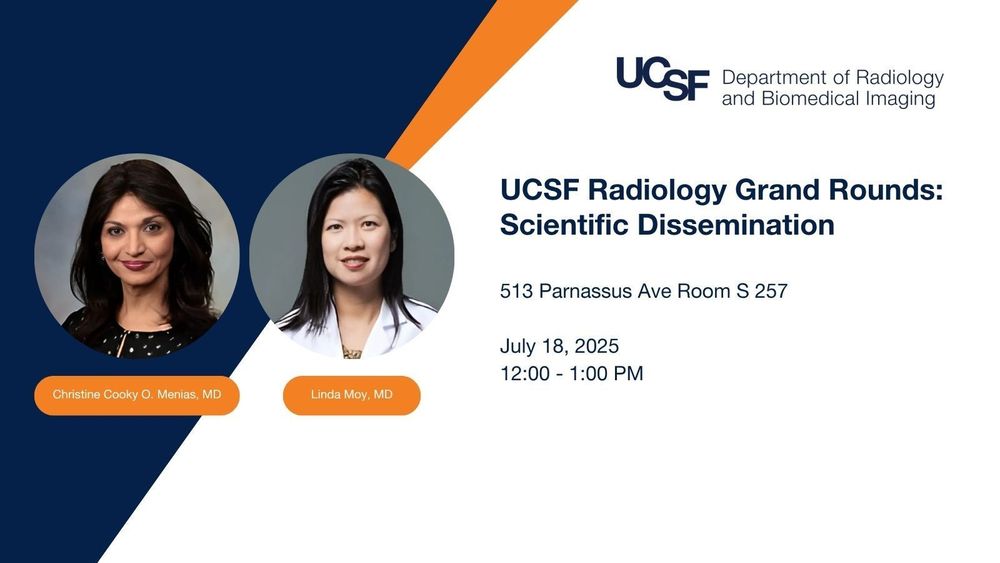 UCSF Department of Radiology and Biomedical Imaging

UCSF Radiology Grand Rounds: Scientific Dissemination

513 Parnassus Ave Room S 257

July 18, 2025
12:00 - 1:00 PM

Christine Cooky O. Menias, MD

Linda Moy, MD